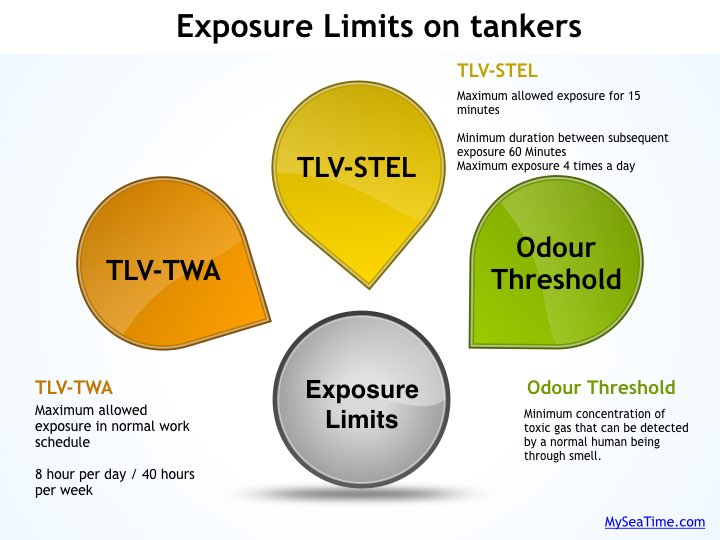 Exposure Limits on tankers

TLV-STEL

Maximum allowed exposure for 15 minutes

Minimum duration between subsequent exposure 60 Minutes
Maximum exposure 4 times a day

TLV-STEL

TLV-TWA

Odour Threshold

Exposure Limits

TLV-TWA

Maximum allowed exposure in normal work schedule

8 hour per day / 40 hours per week

Odour Threshold

Minimum concentration of toxic gas that can be detected by a normal human being through smell.

MySeaTime.com